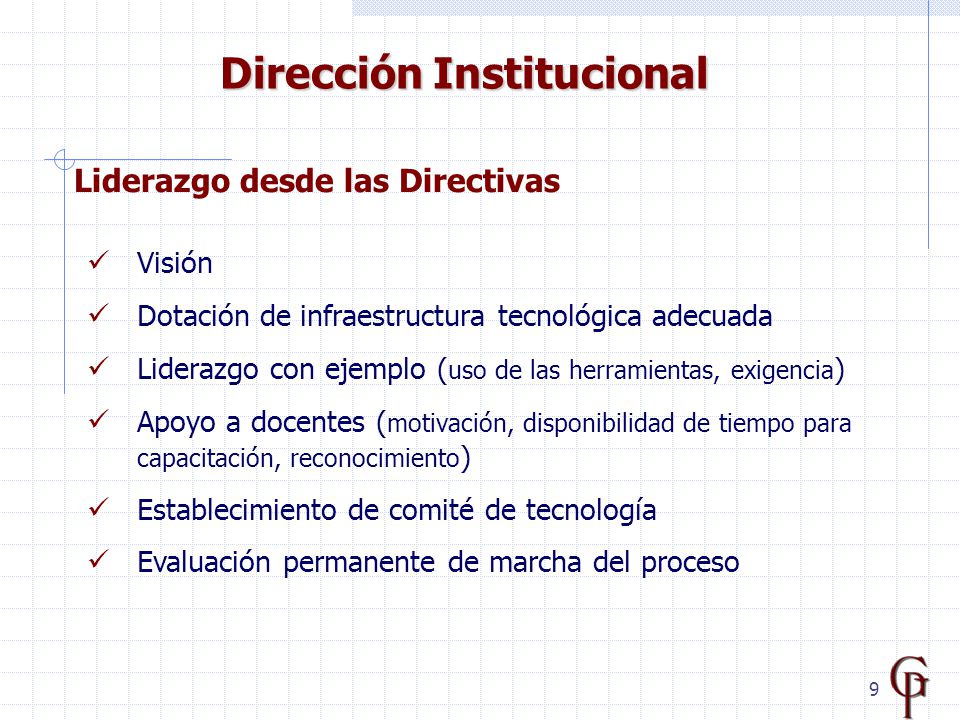 Dirección Institucional

Liderazgo desde las Directivas

✓ Visión
✓ Dotación de infraestructura tecnológica adecuada
✓ Liderazgo con ejemplo (uso de las herramientas, exigencia)
✓ Apoyo a docentes (motivación, disponibilidad de tiempo para capacitación, reconocimiento)
✓ Establecimiento de comité de tecnología
✓ Evaluación permanente de marcha del proceso

9

GP